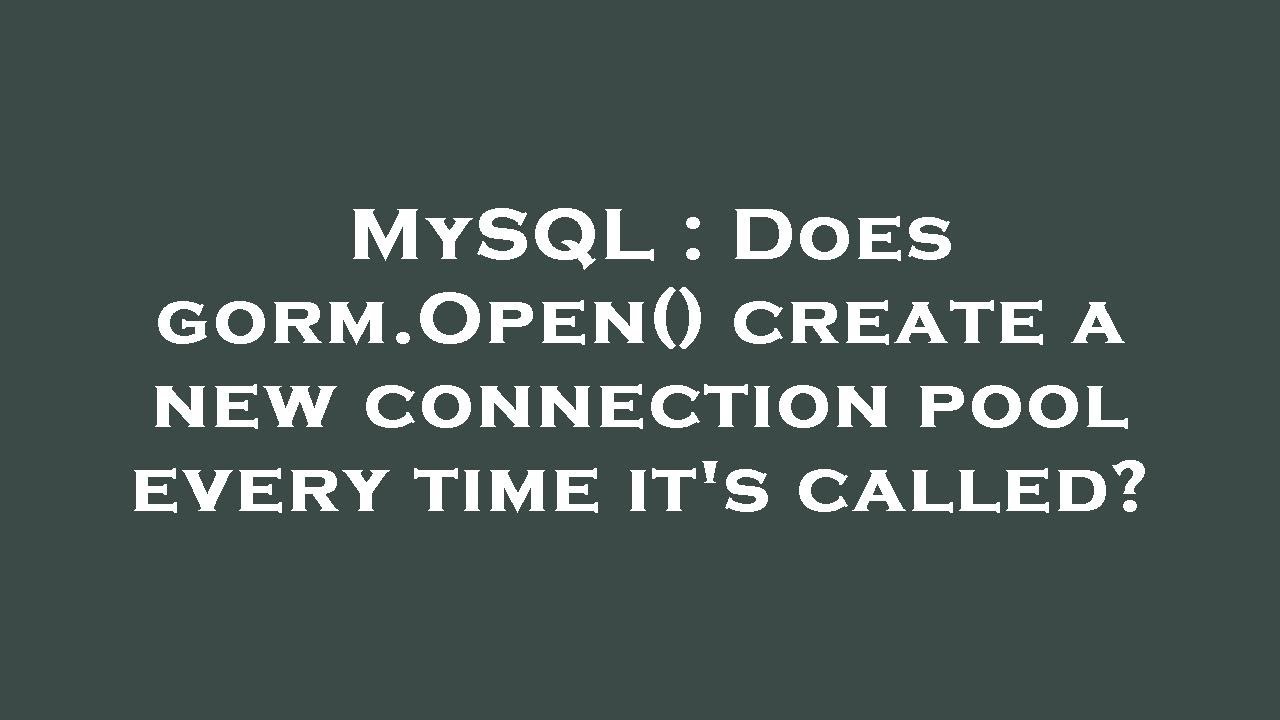 MySQL : Does gorm.Open() create a new connection pool every time it's called?